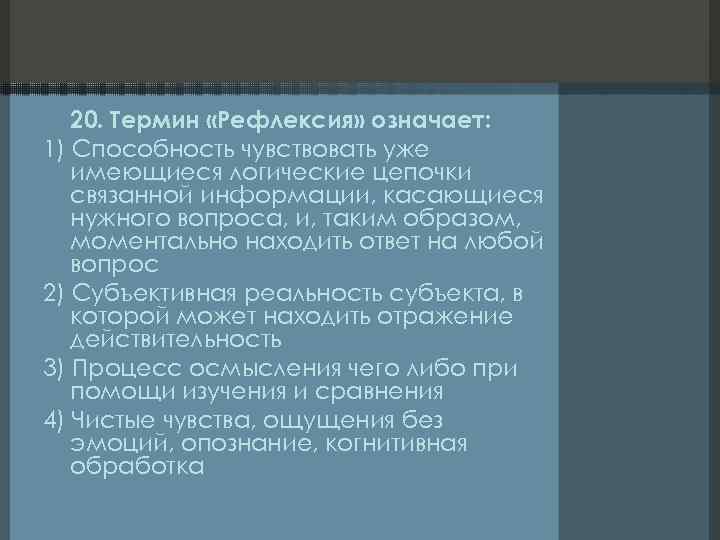 20. Термин «Рефлексия» означает:

1) Способность чувствовать уже имеющиеся логические цепочки связанной информации, касающиеся нужного вопроса, и, таким образом, моментально находить ответ на любой вопрос

2) Субъективная реальность субъекта, в которой может находить отражение действительность

3) Процесс осмысления чего либо при помощи изучения и сравнения

4) Чистые чувства, ощущения без эмоций, опознание, когнитивная обработка